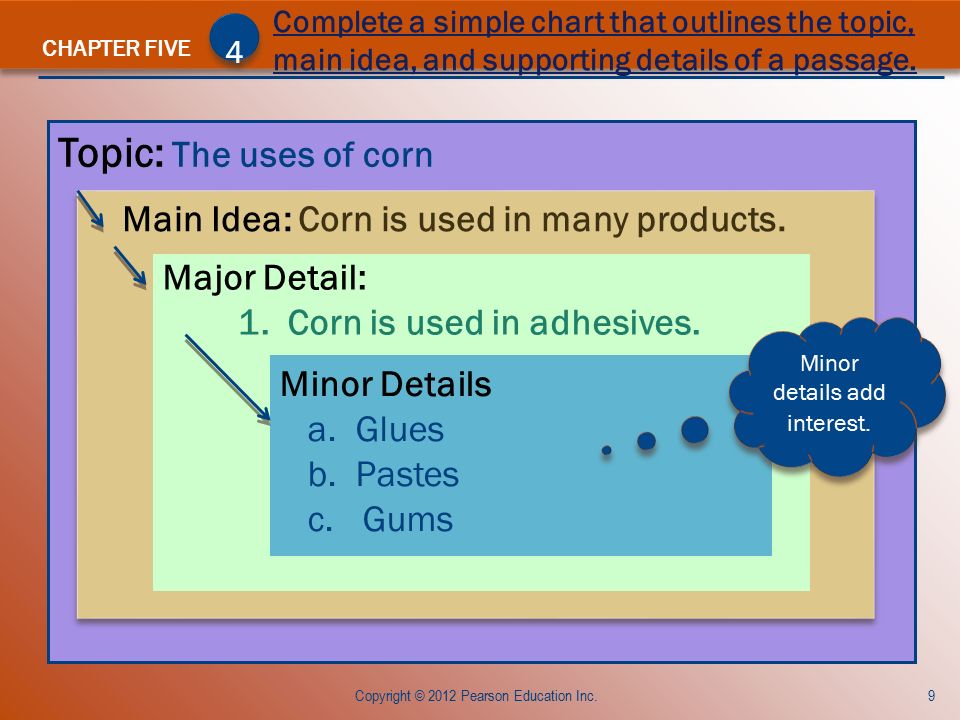 CHAPTER FIVE

4

Complete a simple chart that outlines the topic, main idea, and supporting details of a passage.

Topic: The uses of corn

Main Idea: Corn is used in many products.

Major Detail:

1. Corn is used in adhesives.

Minor Details

a. Glues

b. Pastes

c. Gums

Minor details add interest.

Copyright © 2012 Pearson Education Inc.

9